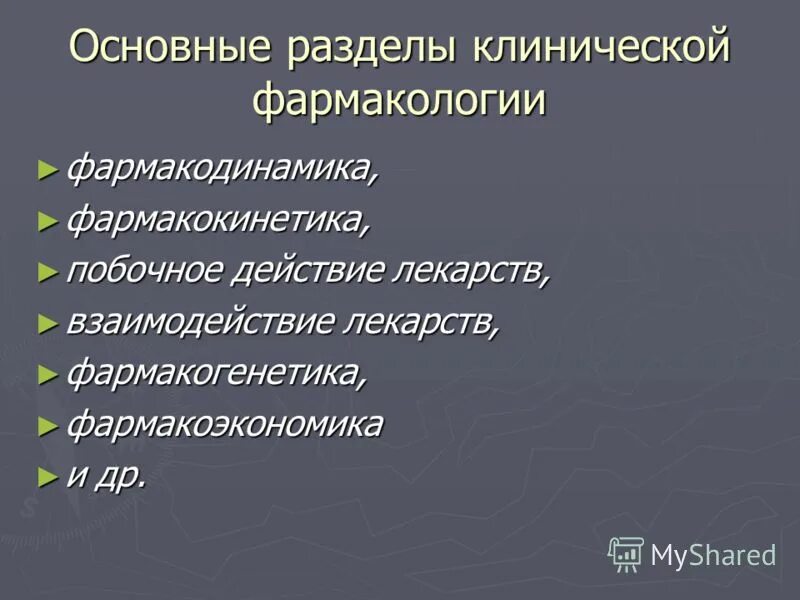 Основные разделы клинической фармакологии

► фармакодинамика,
► фармакокинетика,
► побочное действие лекарств,
► взаимодействие лекарств,
► фармакогенетика,
► фармакоэкономика
► и др.

MyShared